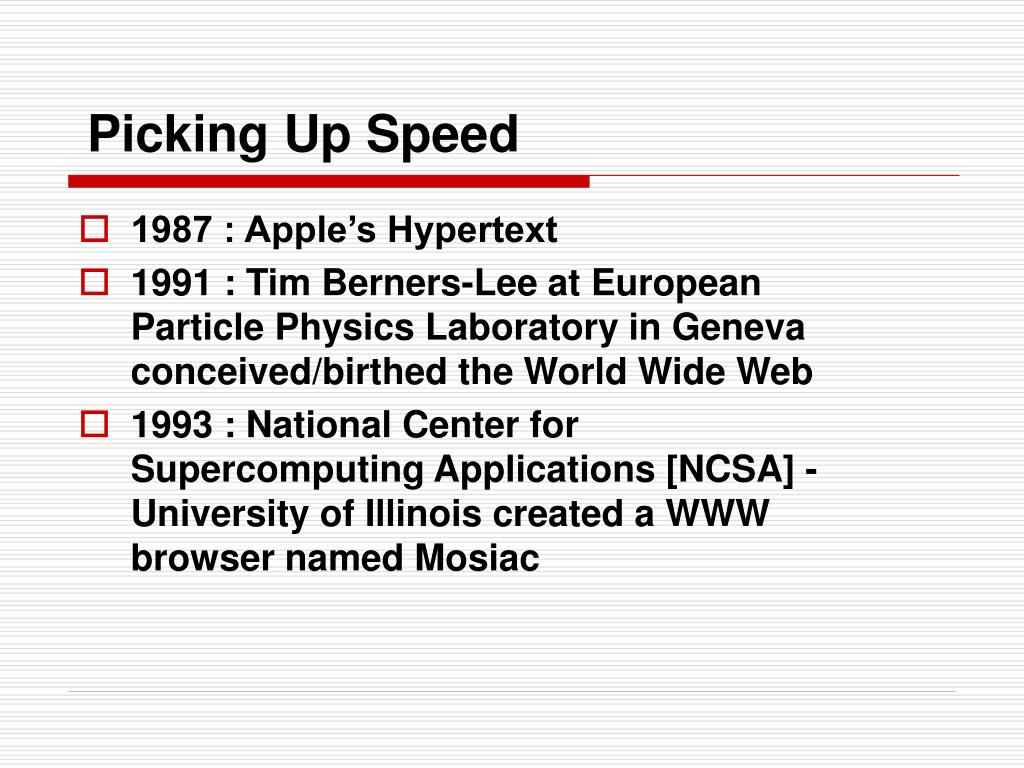 Picking Up Speed

1987 : Apple’s Hypertext

1991 : Tim Berners-Lee at European Particle Physics Laboratory in Geneva conceived/birthed the World Wide Web

1993 : National Center for Supercomputing Applications [NCSA] - University of Illinois created a WWW browser named Mosiac